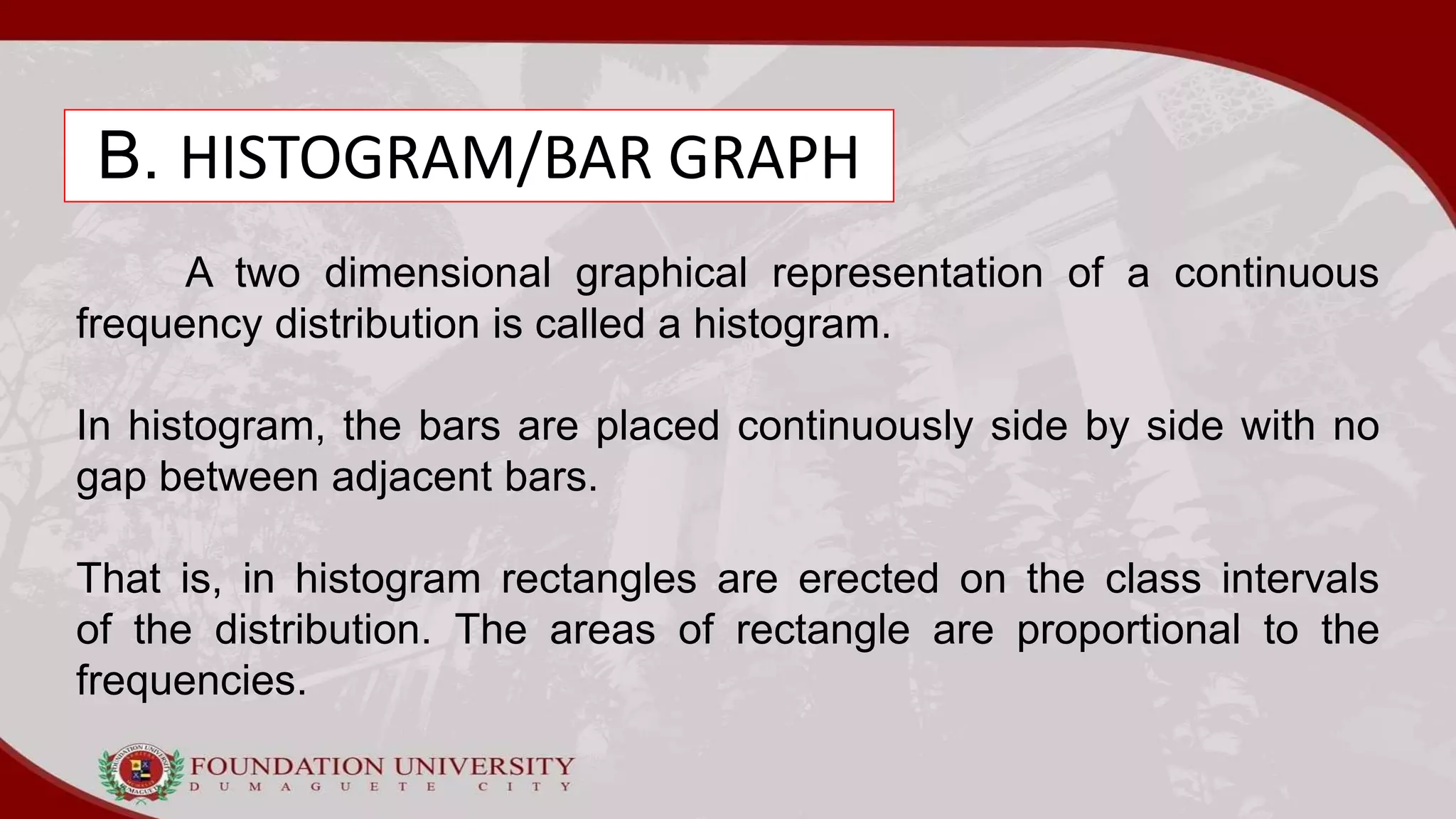 B. HISTOGRAM/BAR GRAPH

A two dimensional graphical representation of a continuous frequency distribution is called a histogram.

In histogram, the bars are placed continuously side by side with no gap between adjacent bars.

That is, in histogram rectangles are erected on the class intervals of the distribution. The areas of rectangle are proportional to the frequencies.

FOUNDATION UNIVERSITY
DUMAGUETE CITY